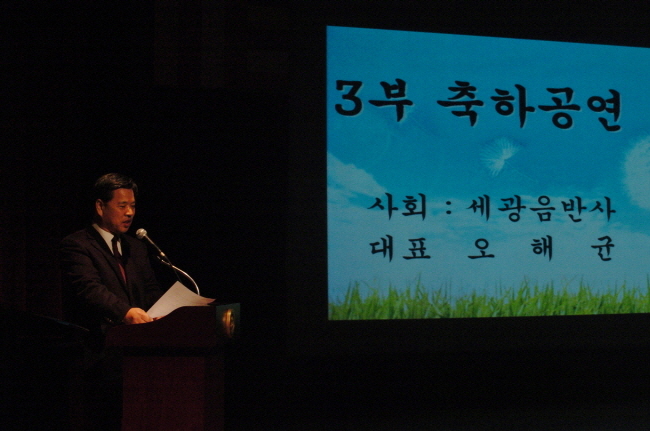 3부 축하공연

사회 : 세광음반사
대표 오 해 균